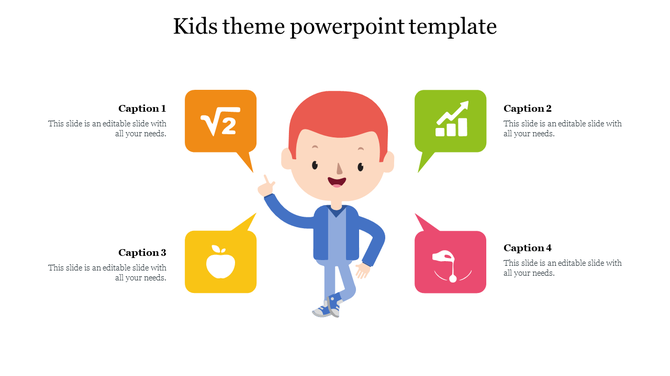 Kids theme powerpoint template

Caption 1
This slide is an editable slide with all your needs.

$\sqrt{2}$

Caption 2
This slide is an editable slide with all your needs.

Caption 3
This slide is an editable slide with all your needs.

Caption 4
This slide is an editable slide with all your needs.